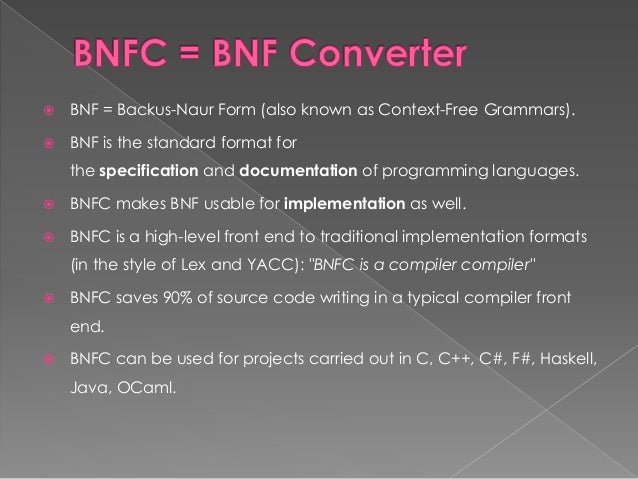 BNFC = BNF Converter

BNF = Backus-Naur Form (also known as Context-Free Grammars).

BNF is the standard format for the specification and documentation of programming languages.

BNFC makes BNF usable for implementation as well.

BNFC is a high-level front end to traditional implementation formats (in the style of Lex and YACC): "BNFC is a compiler compiler"

BNFC saves 90% of source code writing in a typical compiler front end.

BNFC can be used for projects carried out in C, C++, C#, F#, Haskell, Java, OCaml.